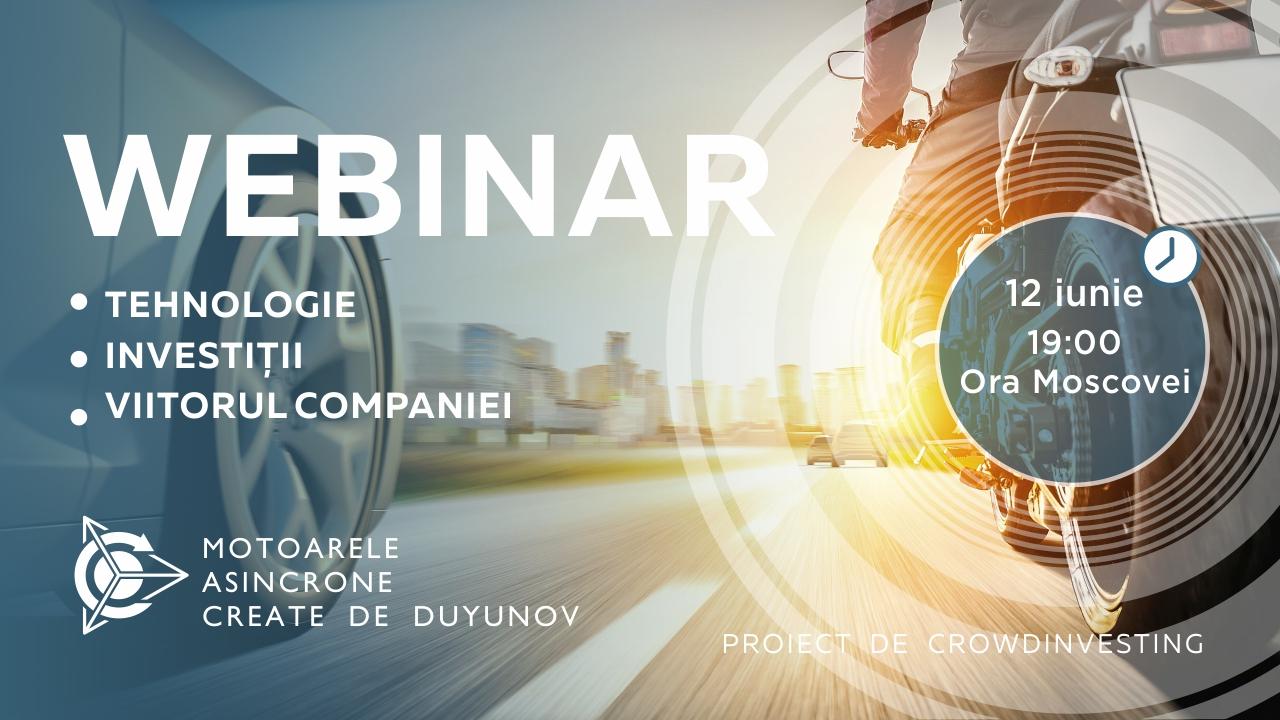 WEBINAR

• TEHNOLOGIE
• INVESTIȚII
• VIITORUL COMPANIEI

12 iunie
19:00
Ora Moscovei

MOTOARELE
ASINCRONE
CREATE DE DUYUNOV

PROIECT DE CROWDINVESTING